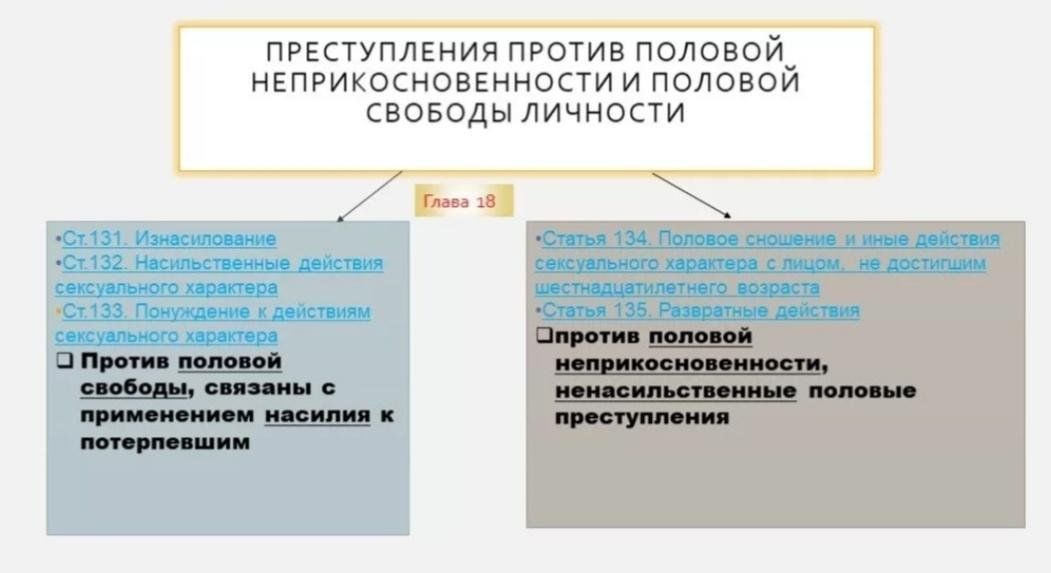 ПРЕСТУПЛЕНИЯ ПРОТИВ ПОЛОВОЙ НЕПРИКОСНОВЕННОСТИ И ПОЛОВОЙ СВОБОДЫ ЛИЧНОСТИ

Глава 18

•Ст.131. Изнасилование
•Ст.132. Насильственные действия сексуального характера
•Ст.133. Понуждение к действиям сексуального характера

❑ Против половой свободы, связаны с применением насилия к потерпевшим

•Статья 134. Половое сношение и иные действия сексуального характера с лицом, не достигшим шестнадцатилетнего возраста
•Статья 135. Развратные действия

❑против половой неприкосновенности, ненасильственные половые преступления